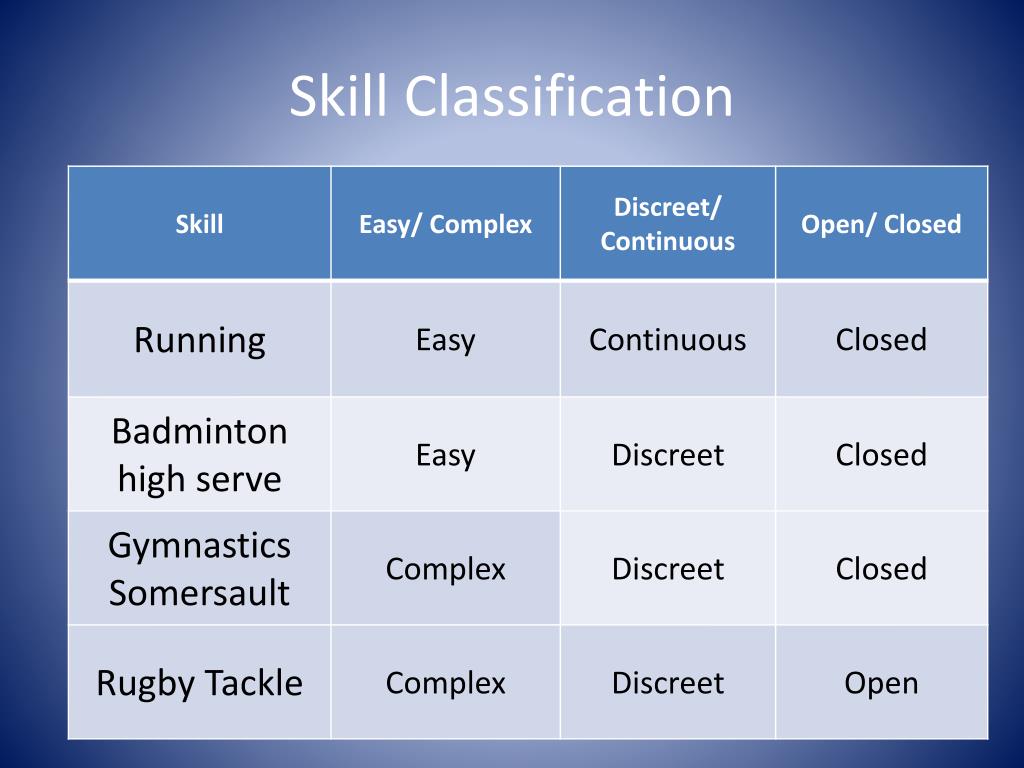 Skill Classification

| Skill | Easy/ Complex | Discreet/ Continuous | Open/ Closed |
|---|---|---|---|
| Running | Easy | Continuous | Closed |
| Badminton high serve | Easy | Discreet | Closed |
| Gymnastics Somersault | Complex | Discreet | Closed |
| Rugby Tackle | Complex | Discreet | Open |